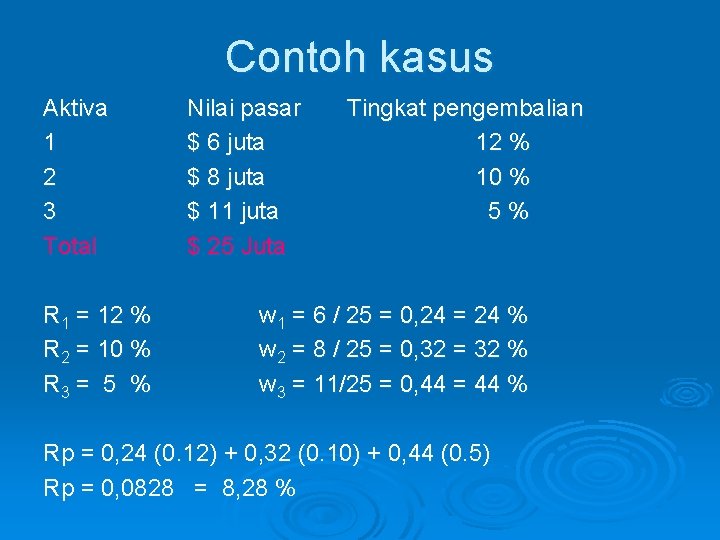 Contoh kasus

| Aktiva | Nilai pasar | Tingkat pengembalian |
|---|---|---|
| 1 | \$ 6 juta | 12 % |
| 2 | \$ 8 juta | 10 % |
| 3 | \$ 11 juta | 5 % |
| Total | \$ 25 Juta | |

$R_1$ = 12 % $w_1$ = 6 / 25 = 0,24 = 24 %
$R_2$ = 10 % $w_2$ = 8 / 25 = 0,32 = 32 %
$R_3$ = 5 % $w_3$ = 11/25 = 0,44 = 44 %

Rp = 0,24 (0.12) + 0,32 (0.10) + 0,44 (0.5)
Rp = 0,0828 = 8,28 %